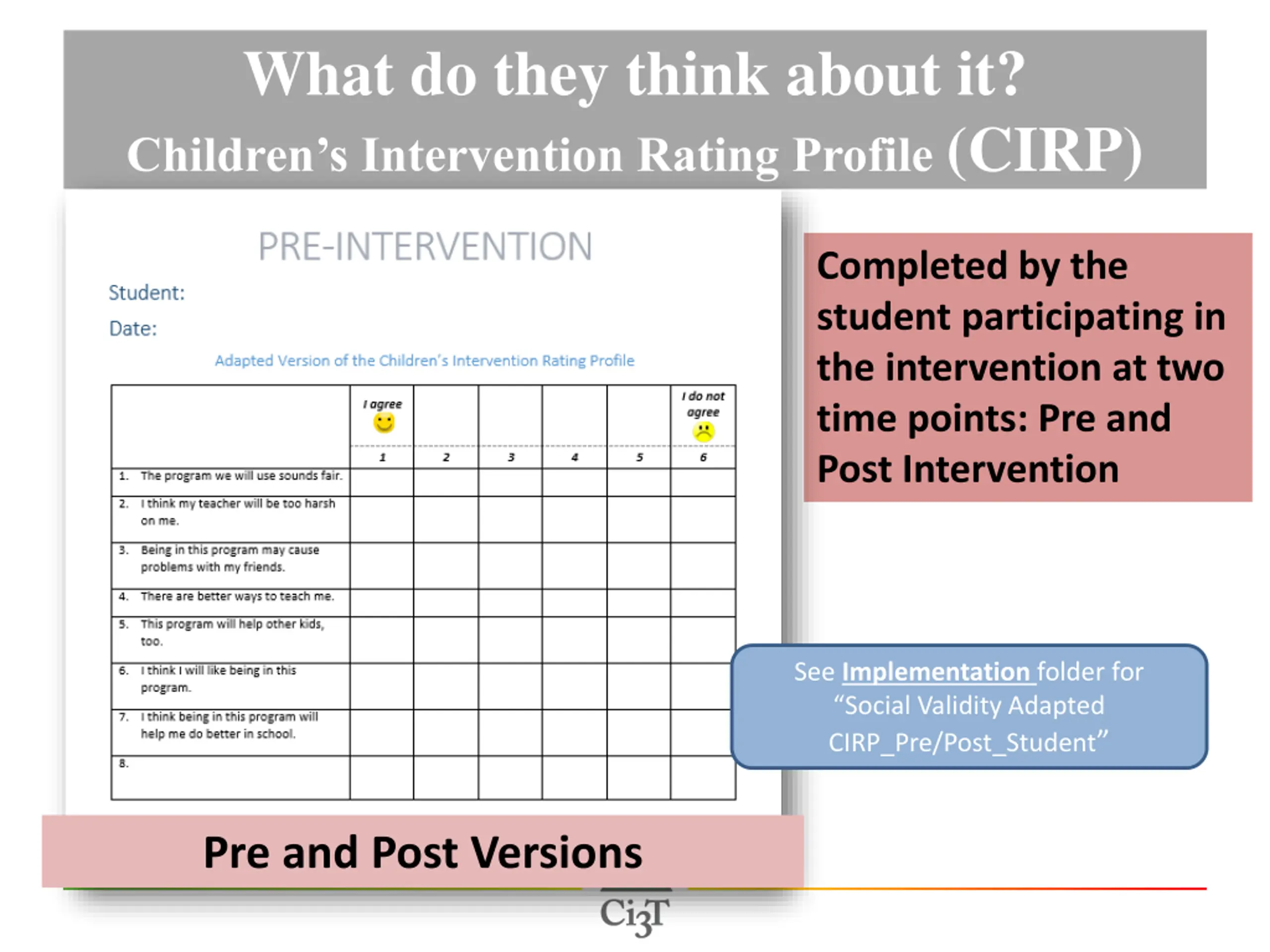 What do they think about it?
Children's Intervention Rating Profile (CIRP)

PRE-INTERVENTION

Student:

Date:

Adapted Version of the Children's Intervention Rating Profile

| | I agree 1 | 2 | 3 | 4 | 5 | I do not agree 6 |
|---|---|---|---|---|---|---|
| 1. The program we will use sounds fair. | | | | | | |
| 2. I think my teacher will be too harsh on me. | | | | | | |
| 3. Being in this program may cause problems with my friends. | | | | | | |
| 4. There are better ways to teach me. | | | | | | |
| 5. This program will help other kids, too. | | | | | | |
| 6. I think I will like being in this program. | | | | | | |
| 7. I think being in this program will help me do better in school. | | | | | | |
| 8. | | | | | | |

Completed by the student participating in the intervention at two time points: Pre and Post Intervention

See Implementation folder for "Social Validity Adapted CIRP_Pre/Post_Student"

Pre and Post Versions

Ci3T